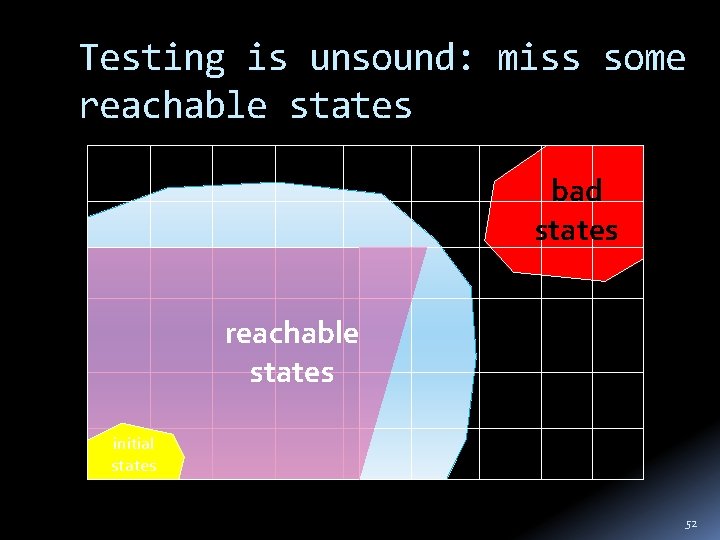 Testing is unsound: miss some reachable states

bad states

reachable states

initial states

52